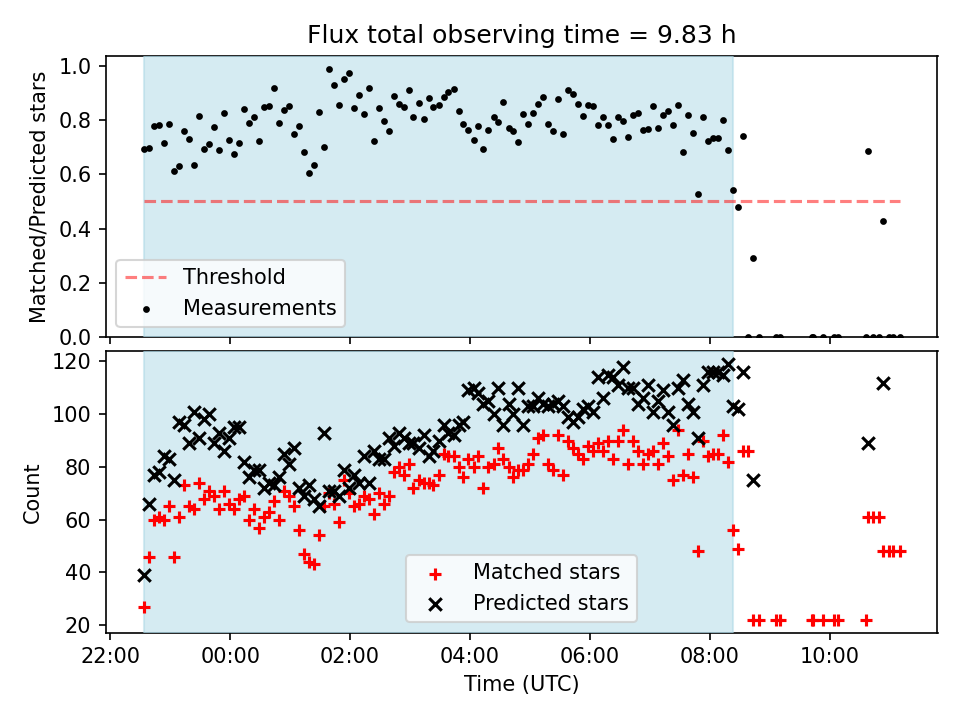 Flux total observing time = 9.83 h

Matched/Predicted stars

1.0
0.8
0.6
0.4
0.2
0.0

Threshold
Measurements

Count

120
100
80
60
40
20

Matched stars
Predicted stars

22:00
00:00
02:00
04:00
06:00
08:00
10:00

Time (UTC)